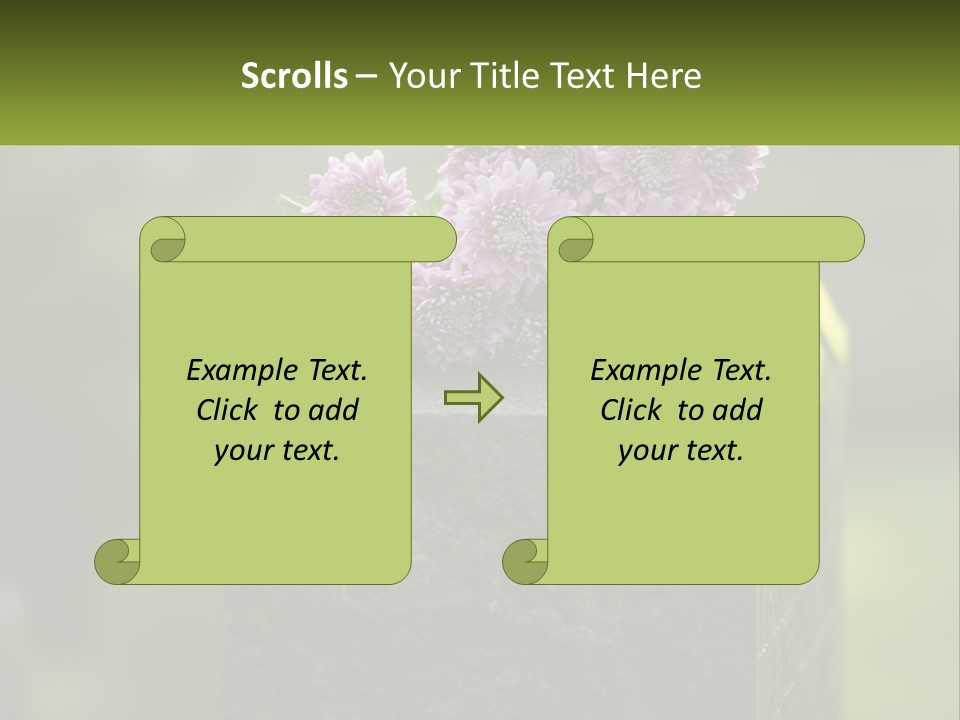 Scrolls – Your Title Text Here

Example Text. Click to add your text.

Example Text. Click to add your text.